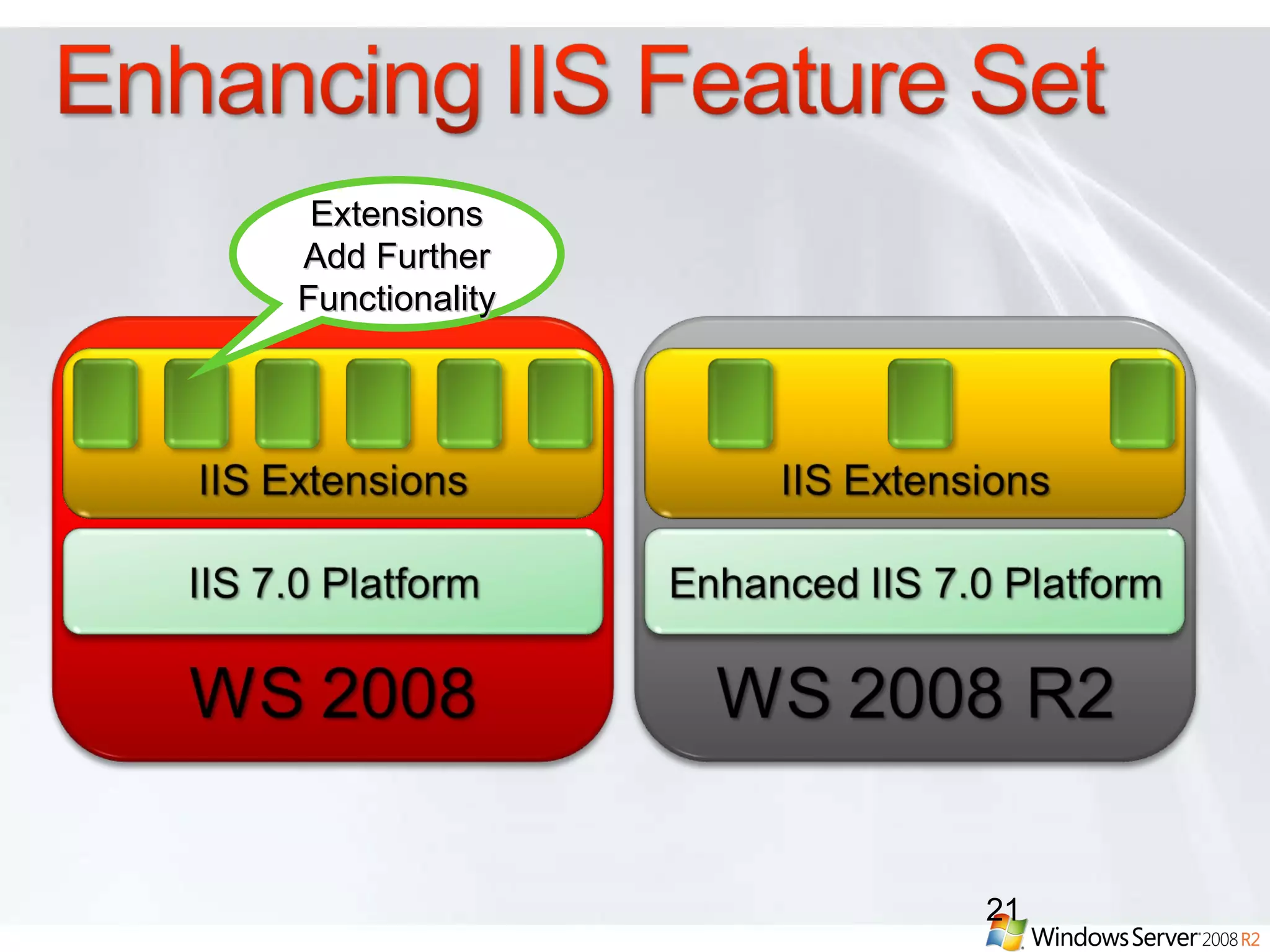 Enhancing IIS Feature Set

Extensions Add Further Functionality

IIS Extensions

IIS 7.0 Platform

WS 2008

IIS Extensions

Enhanced IIS 7.0 Platform

WS 2008 R2

21

Windows Server 2008 R2